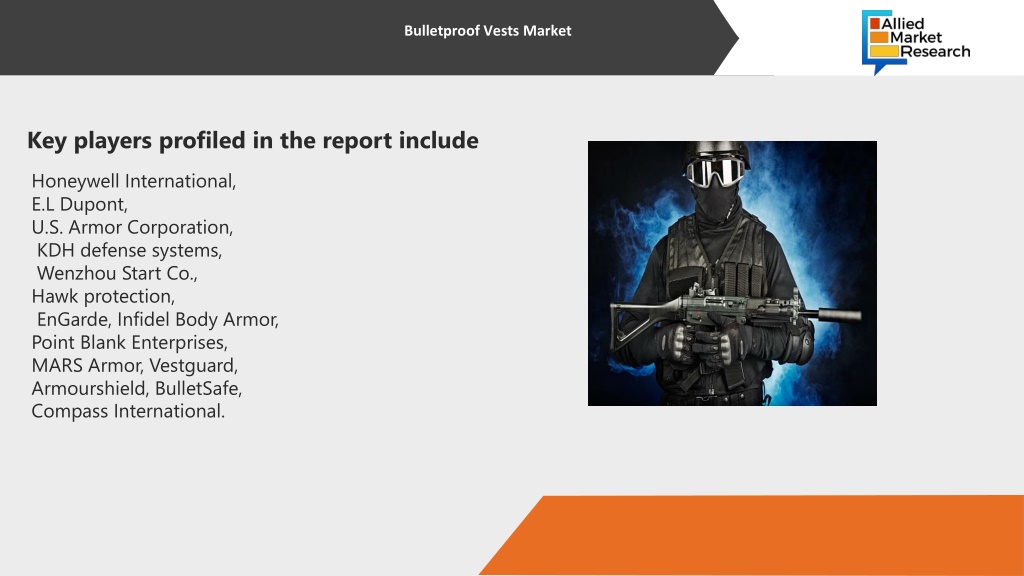 Bulletproof Vests Market

Allied Market Research

Key players profiled in the report include

Honeywell International,
E.L Dupont,
U.S. Armor Corporation,
KDH defense systems,
Wenzhou Start Co.,
Hawk protection,
EnGarde, Infidel Body Armor,
Point Blank Enterprises,
MARS Armor, Vestguard,
Armourshield, BulletSafe,
Compass International.